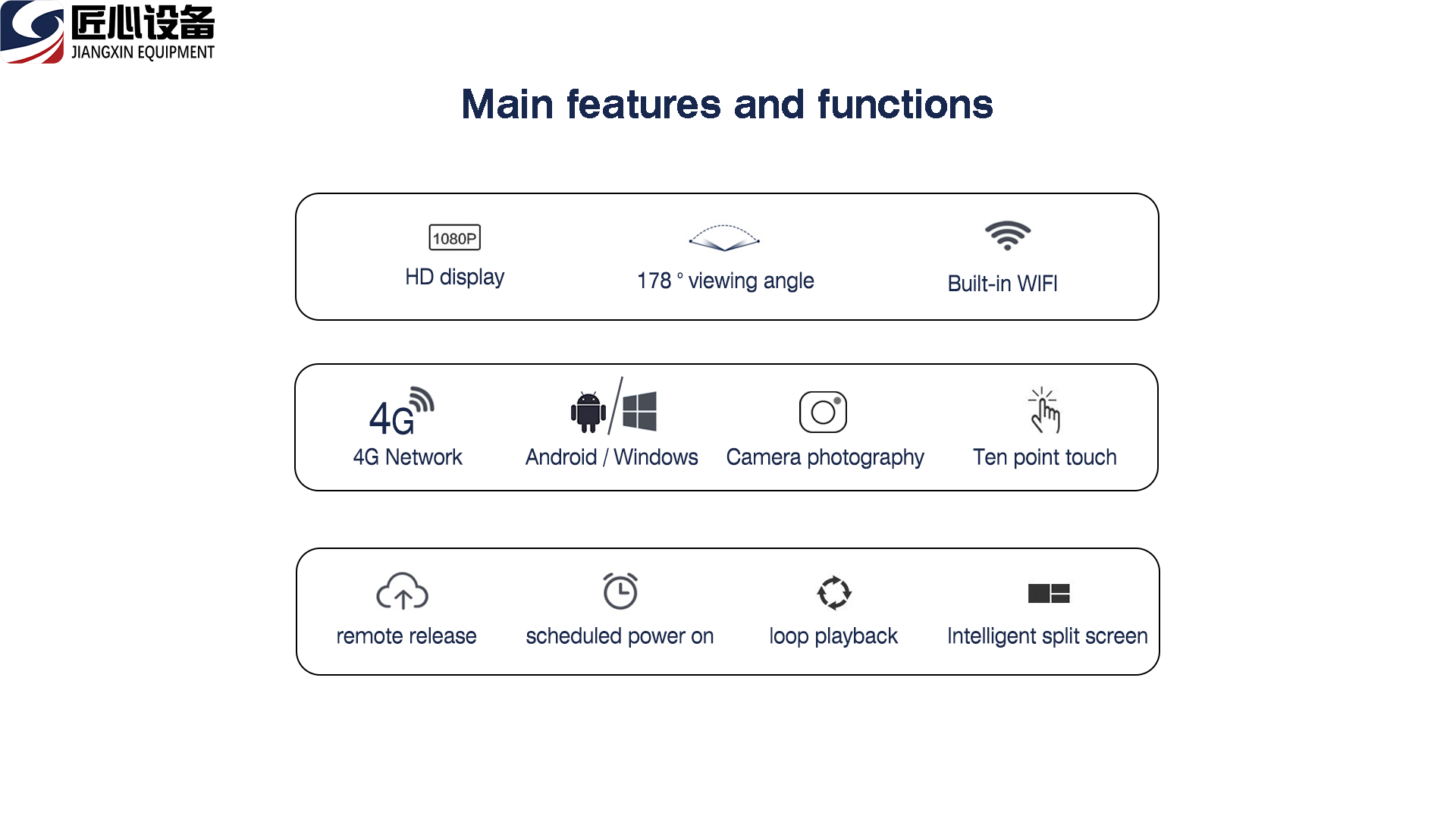 匠心设备
JIANGXIN EQUIPMENT

Main features and functions

1080P
HD display

178 ° viewing angle

Built-in WIFI

4G
4G Network

Android / Windows

Camera photography

Ten point touch

remote release

scheduled power on

loop playback

Intelligent split screen